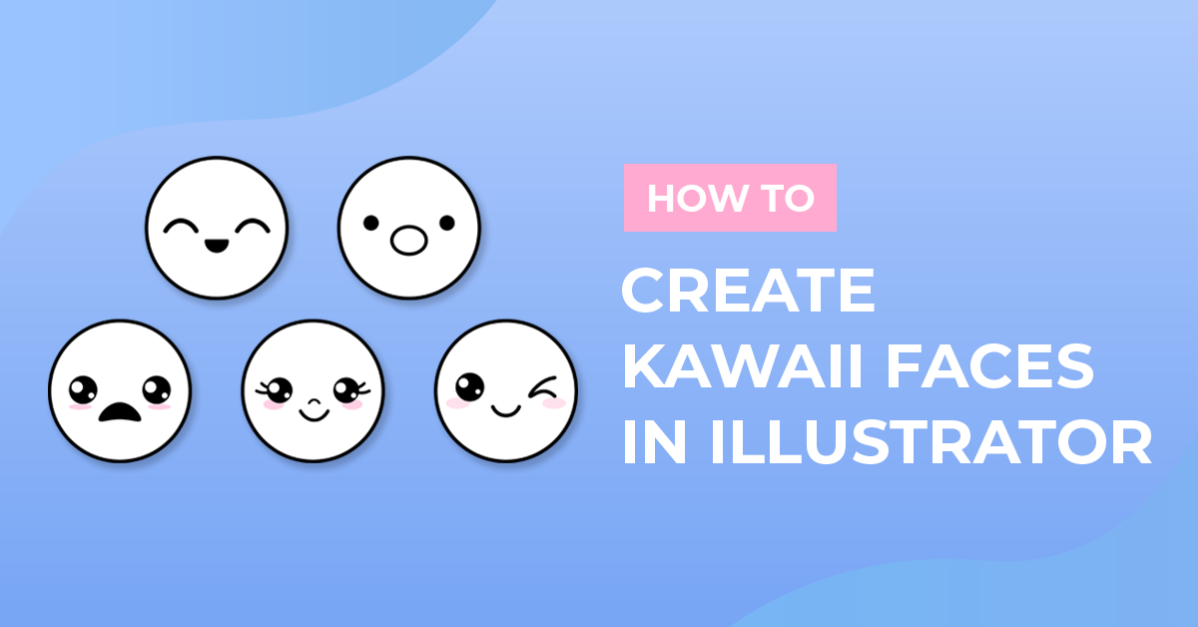 HOW TO

CREATE KAWAII FACES IN ILLUSTRATOR